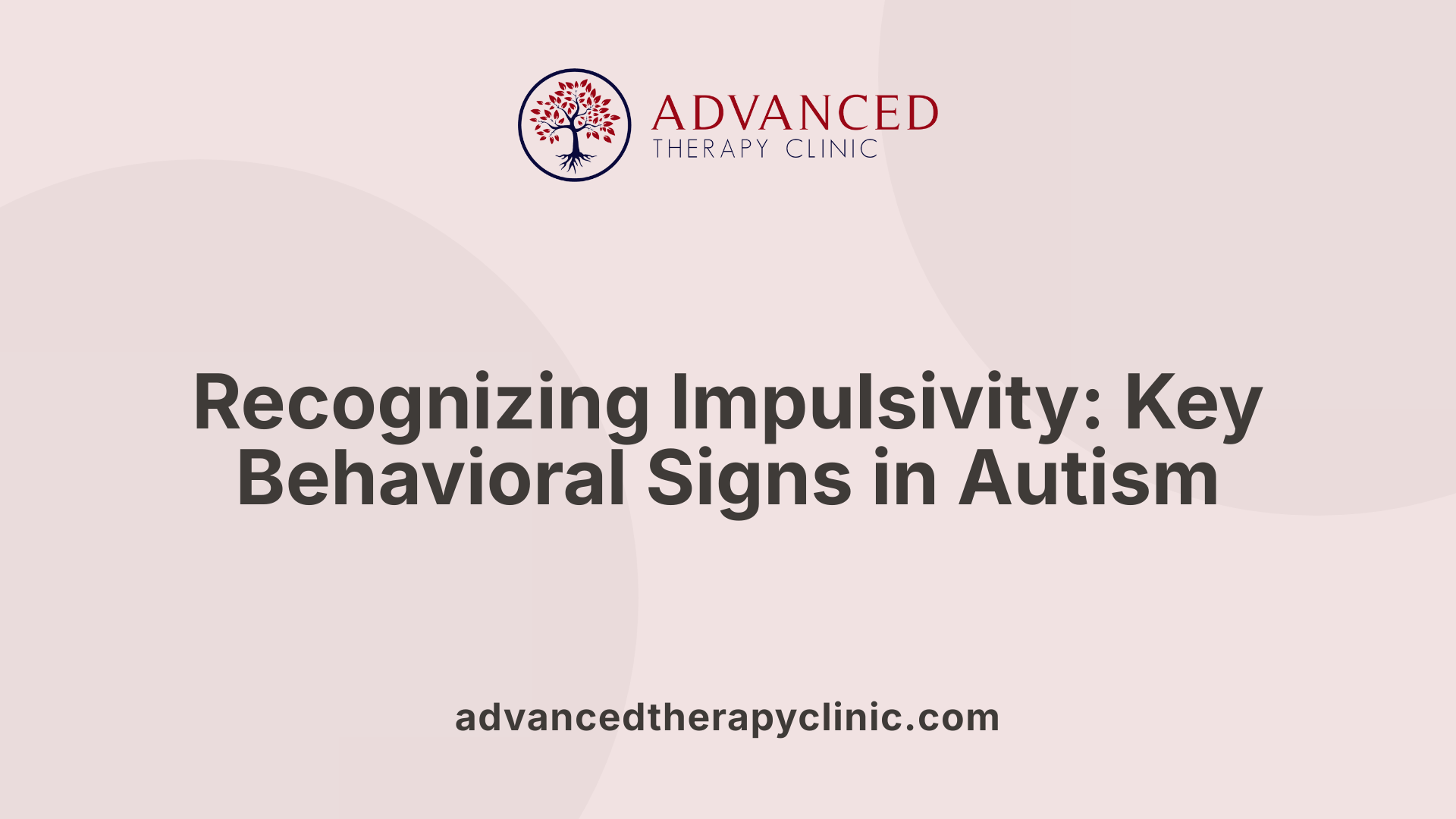 ADVANCED
THERAPY CLINIC

Recognizing Impulsivity: Key Behavioral Signs in Autism

advancedtherapyclinic.com